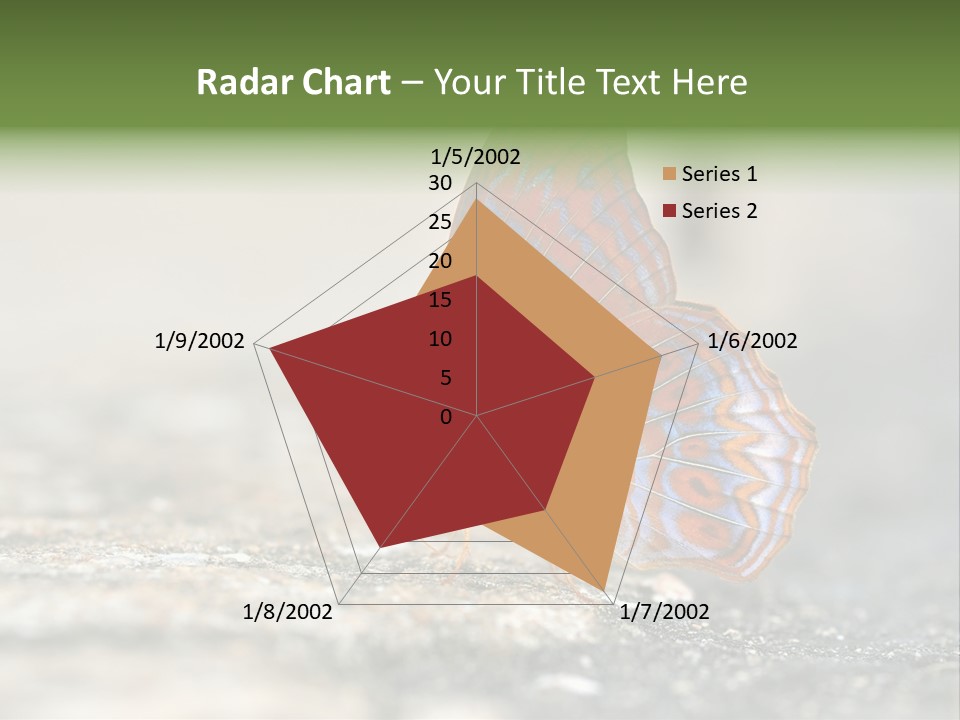 Radar Chart – Your Title Text Here

1/5/2002
30
25
20
15
10
5
0
1/6/2002
1/7/2002
1/8/2002
1/9/2002

Series 1
Series 2